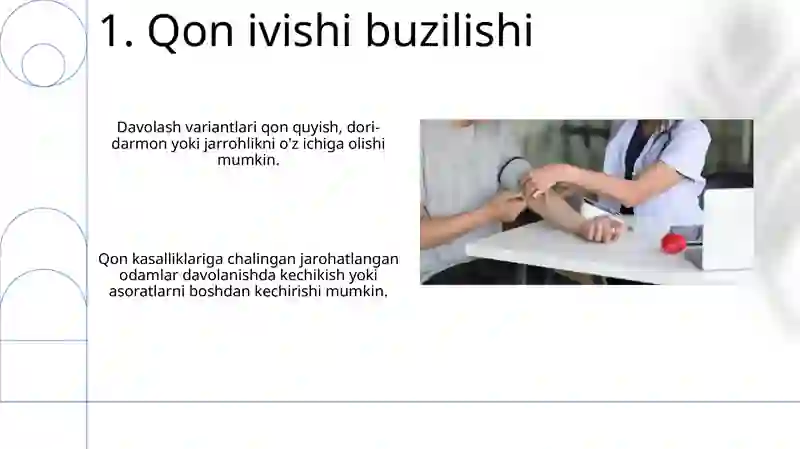 1. Qon ivishi buzilishi

Davolash variantlari qon quyish, dori-darmon yoki jarrohlikni o'z ichiga olishi mumkin.

Qon kasalliklariga chalingan jarohatlangan odamlar davolanishda kechikish yoki asoratlarni boshdan kechirishi mumkin.